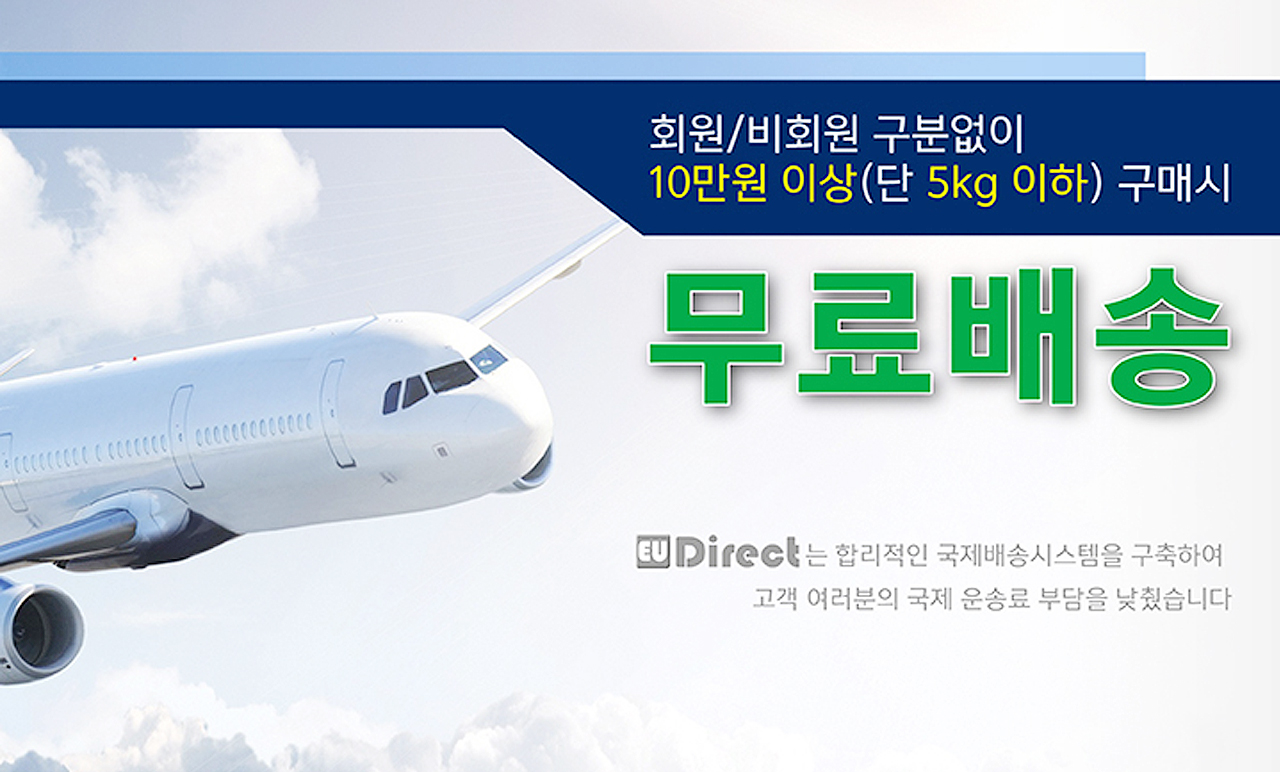 회원/비회원 구분없이
10만원 이상(단 5kg 이하) 구매시

무료배송

EU Direct는 합리적인 국제배송시스템을 구축하여
고객 여러분의 국제 운송료 부담을 낮췄습니다